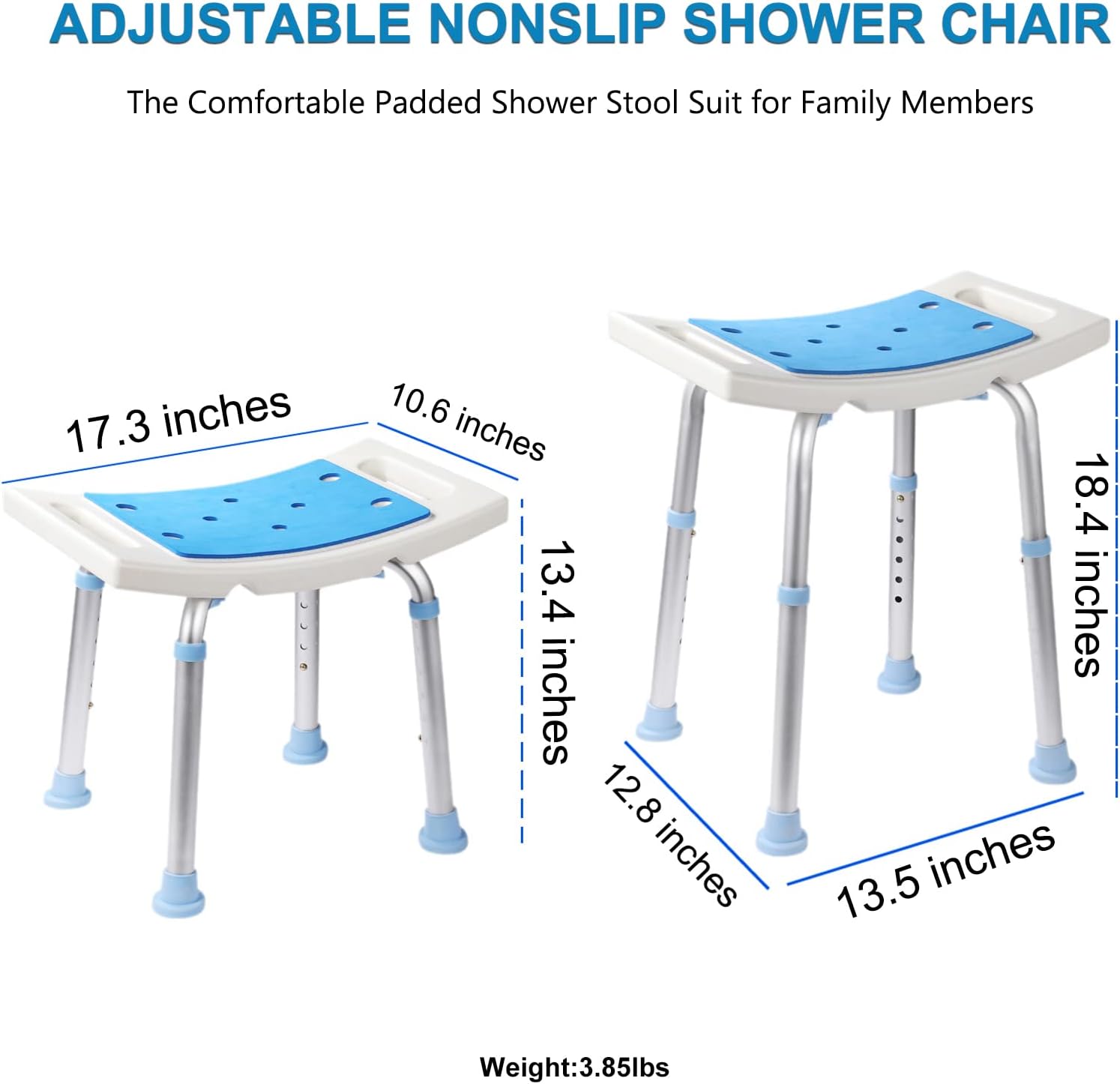 ADJUSTABLE NONSLIP SHOWER CHAIR

The Comfortable Padded Shower Stool Suit for Family Members

17.3 inches

10.6 inches

13.4 inches

18.4 inches

12.8 inches

13.5 inches

Weight:3.85lbs